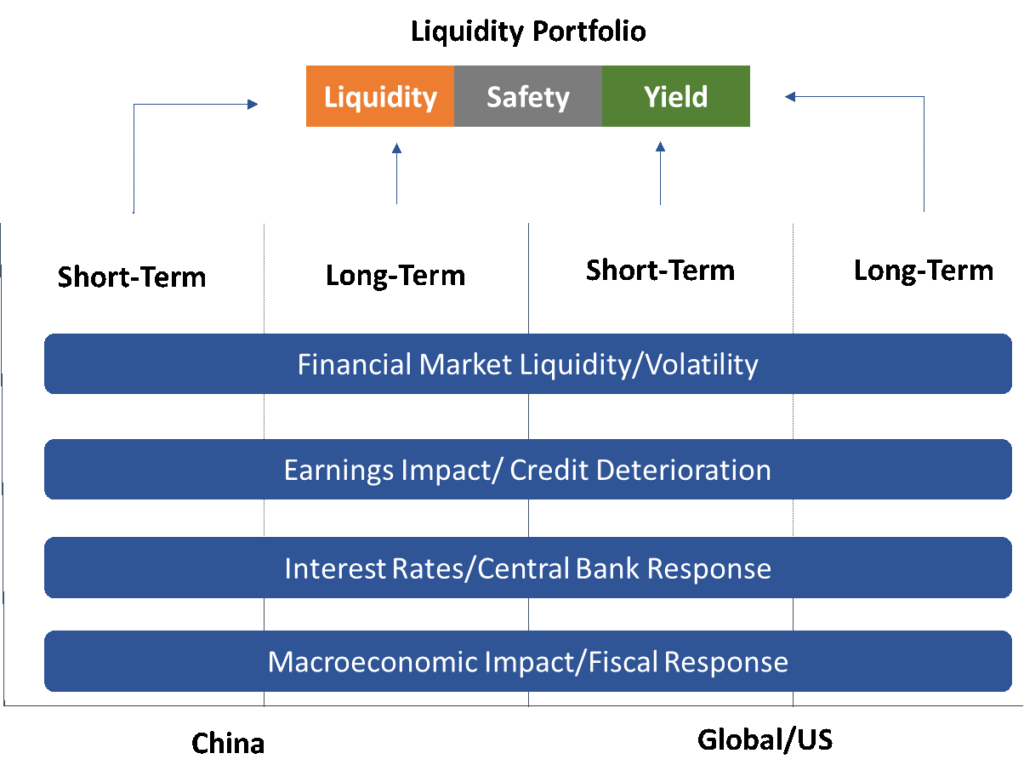 Liquidity Portfolio

Liquidity Safety Yield

Short-Term Long-Term Short-Term Long-Term

Financial Market Liquidity/Volatility

Earnings Impact/ Credit Deterioration

Interest Rates/Central Bank Response

Macroeconomic Impact/Fiscal Response

China Global/US